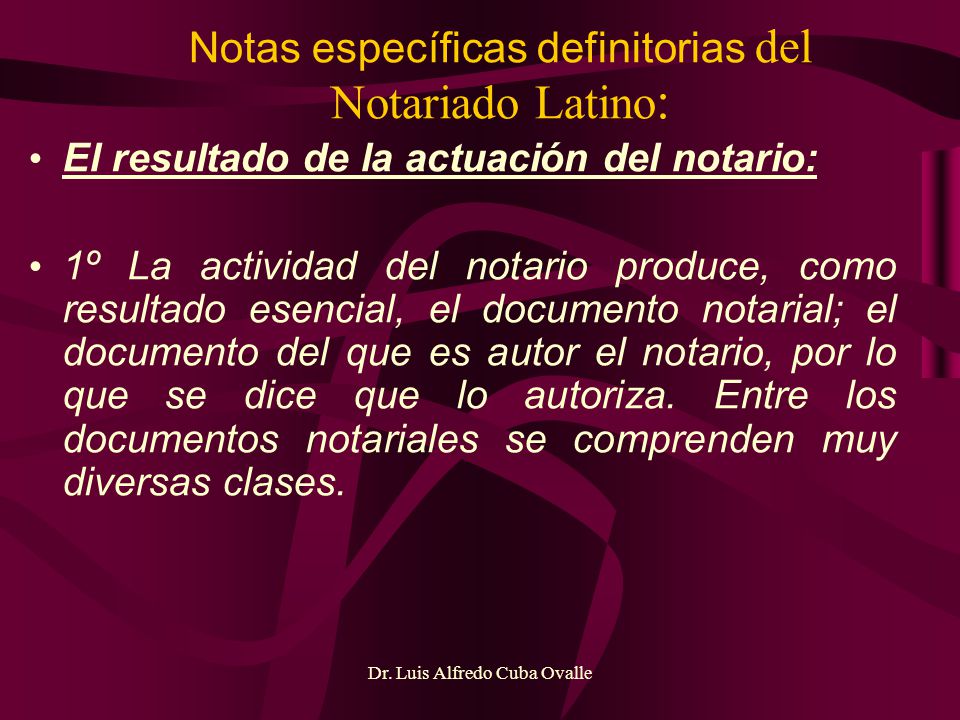 Notas específicas definitorias del Notariado Latino:

• El resultado de la actuación del notario:

• 1º La actividad del notario produce, como resultado esencial, el documento notarial; el documento del que es autor el notario, por lo que se dice que lo autoriza. Entre los documentos notariales se comprenden muy diversas clases.

Dr. Luis Alfredo Cuba Ovalle